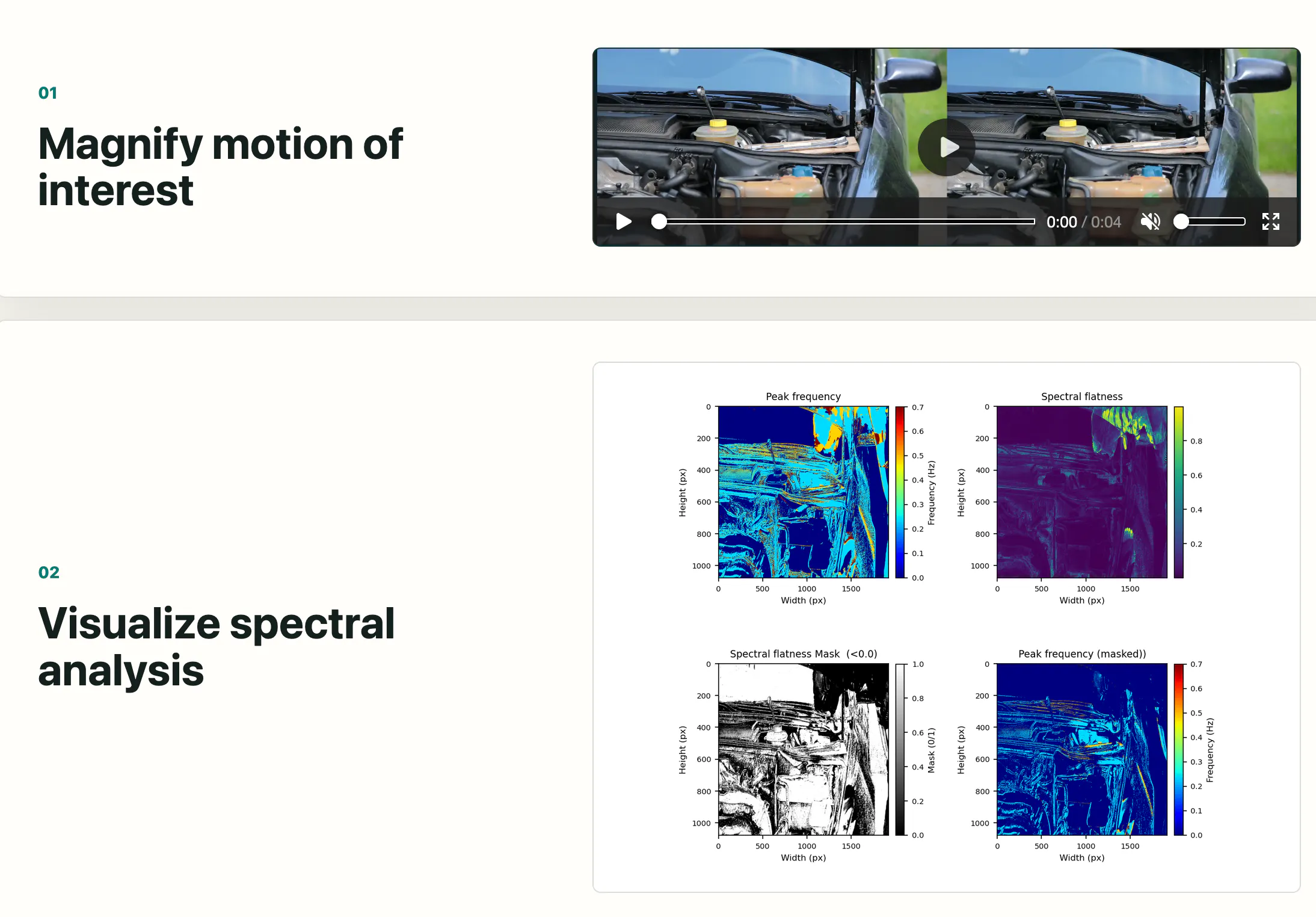 01

Magnify motion of interest

0:00 / 0:04

02

Visualize spectral analysis

Peak frequency

0
200
400
600
800
1000

Height (px)

0 500 1000 1500

Width (px)

0.7 0.6 0.5 0.4 0.3 0.2 0.1 0.0

Frequency (Hz)

Spectral flatness

0
200
400
600
800
1000

Height (px)

0 500 1000 1500

Width (px)

0.8 0.6 0.4 0.2

Spectral flatness Mask (<0.0)

0
200
400
600
800
1000

Height (px)

0 500 1000 1500

Width (px)

1.0 0.8 0.6 0.4 0.2 0.0

Mask (0/1)

Peak frequency (masked))

0
200
400
600
800
1000

Height (px)

0 500 1000 1500

Width (px)

0.7 0.6 0.5 0.4 0.3 0.2 0.1 0.0

Frequency (Hz)